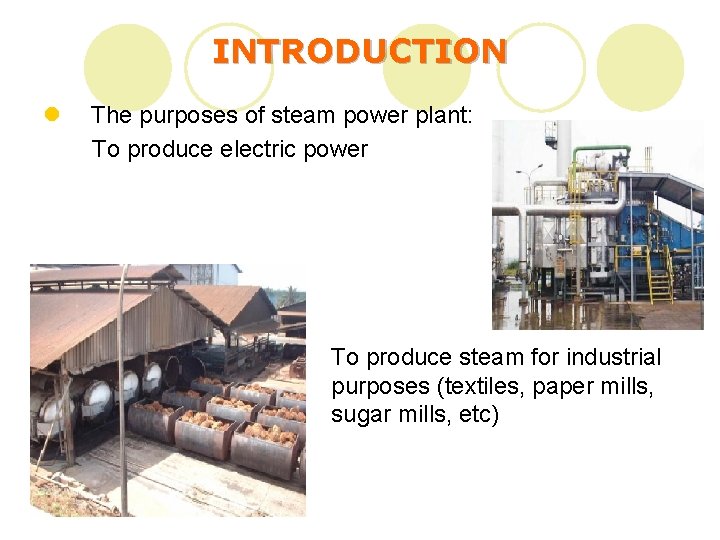 INTRODUCTION

The purposes of steam power plant:
To produce electric power

To produce steam for industrial purposes (textiles, paper mills, sugar mills, etc)